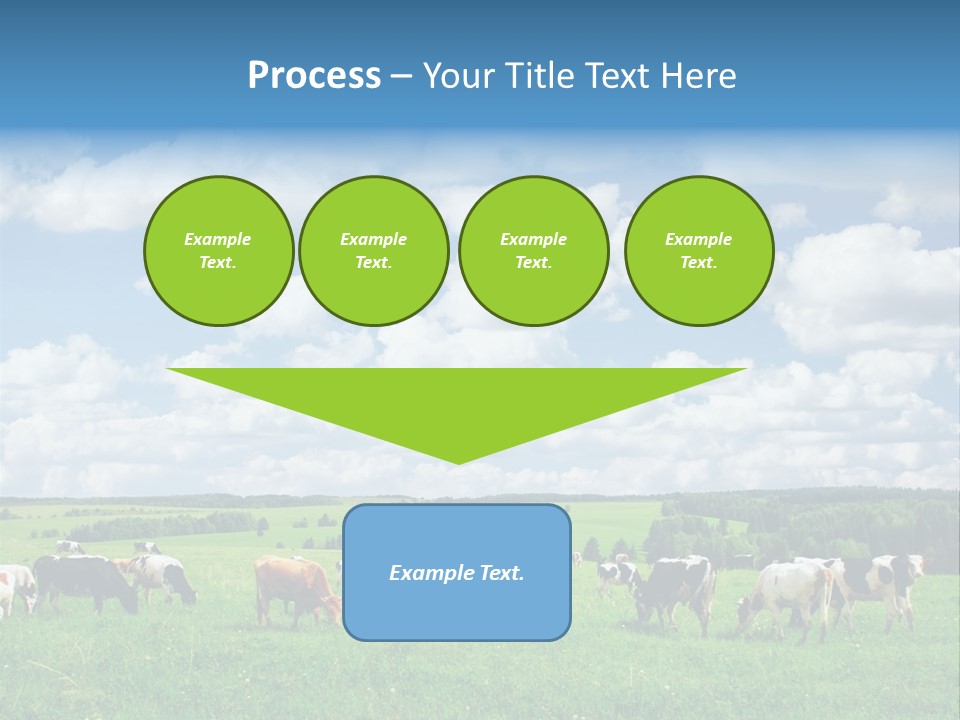 Process – Your Title Text Here

Example Text.

Example Text.

Example Text.

Example Text.

Example Text.